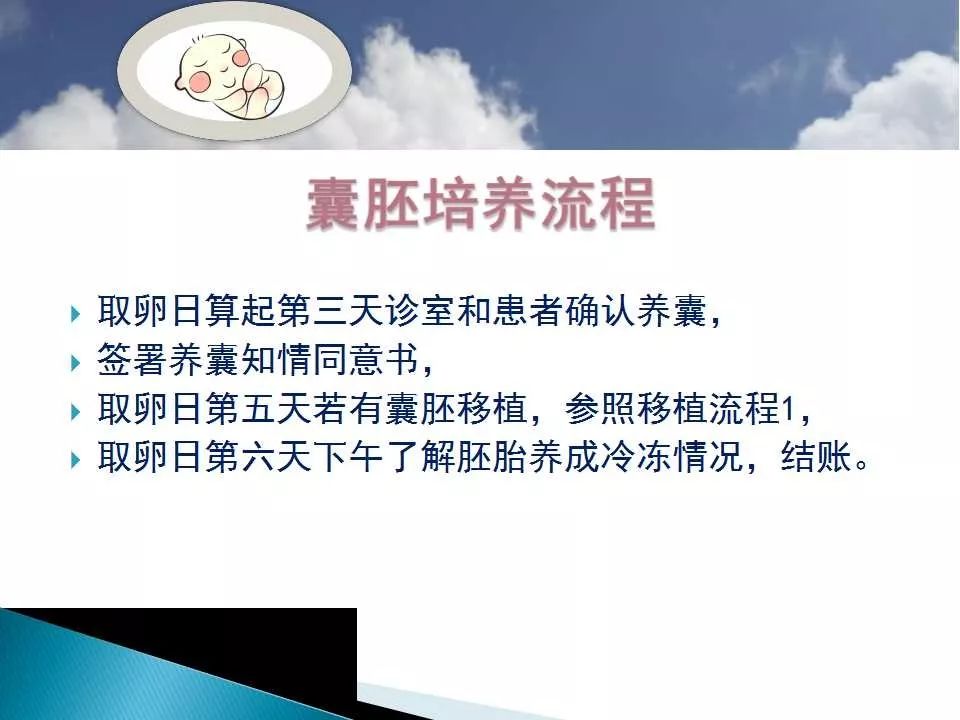 囊胚培养流程

取卵日算起第三天诊室和患者确认养囊，

签署养囊知情同意书，

取卵日第五天若有囊胚移植，参照移植流程1，

取卵日第六天下午了解胚胎养成冷冻情况，结账。